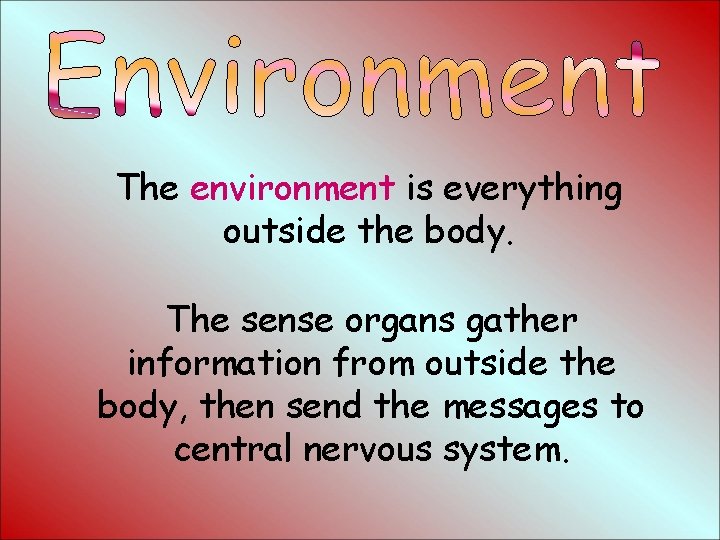 Environment

The environment is everything outside the body.

The sense organs gather information from outside the body, then send the messages to central nervous system.